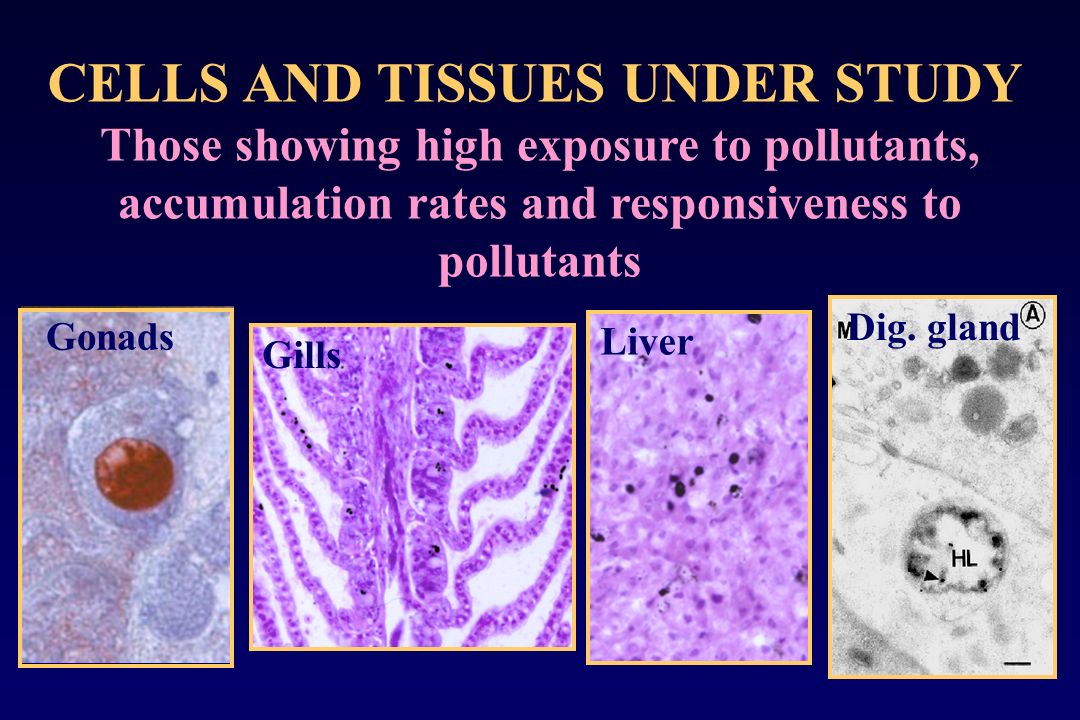 CELLS AND TISSUES UNDER STUDY

Those showing high exposure to pollutants, accumulation rates and responsiveness to pollutants

Gonads

Gills

Liver

M Dig. gland A

HL